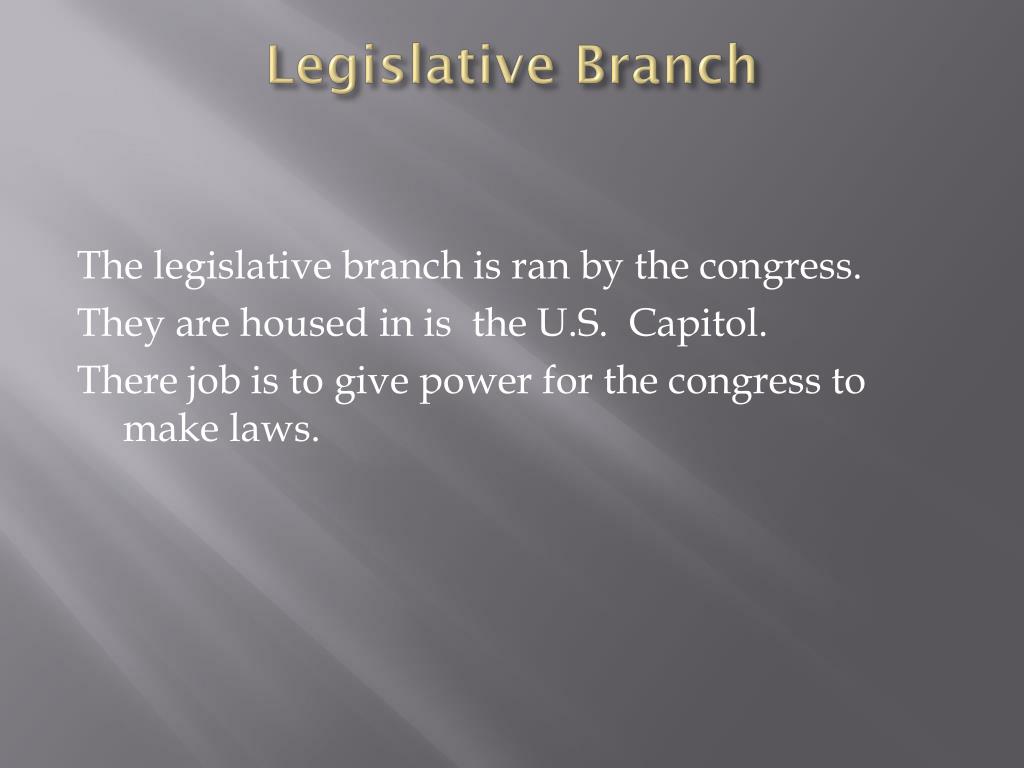 Legislative Branch

The legislative branch is ran by the congress.

They are housed in is the U.S. Capitol.

There job is to give power for the congress to make laws.